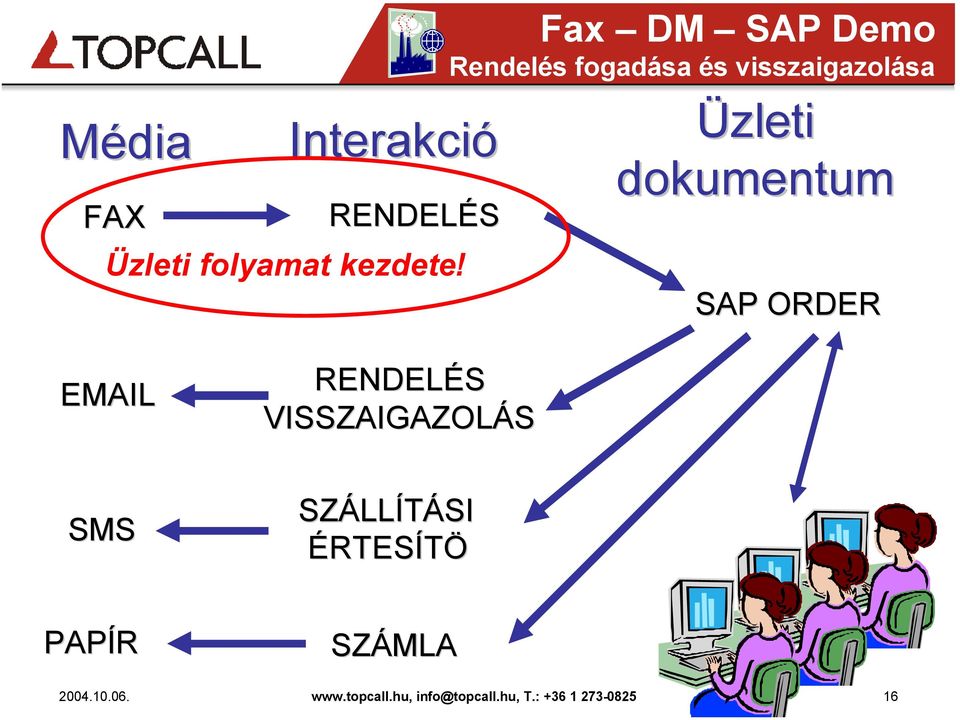 TOPCALL

Fax – DM – SAP Demo
Rendelés fogadása és visszaigazolása

Média

Interakció

Üzleti dokumentum

FAX

RENDELÉS

Üzleti folyamat kezdete!

SAP ORDER

EMAIL

RENDELÉS VISSZAIGAZOLÁS

SMS

SZÁLLÍTÁSI ÉRTESÍTÖ

PAPÍR

SZÁMLA

2004.10.06.

www.topcall.hu, info@topcall.hu, T.: +36 1 273-0825

16